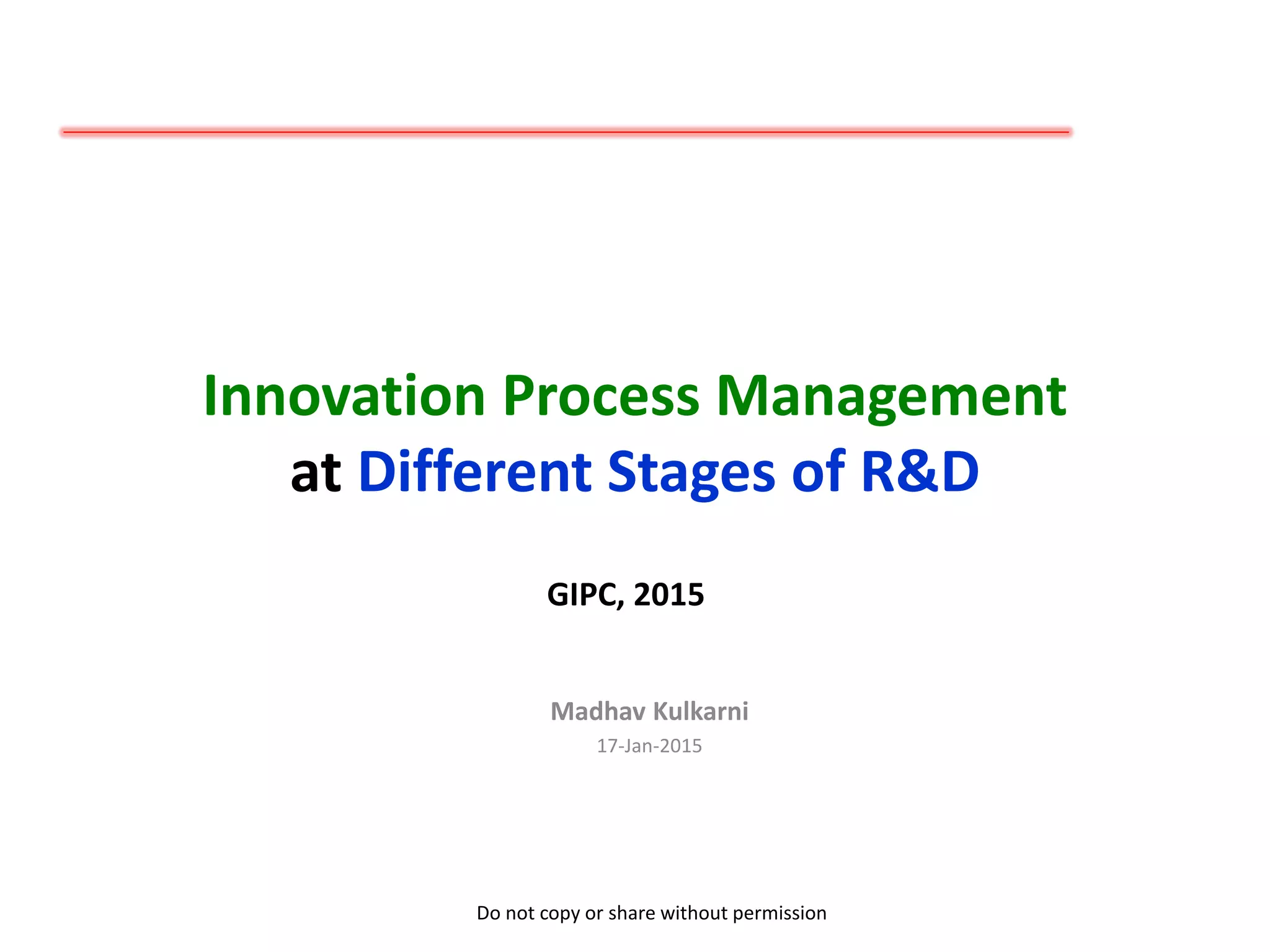 Innovation Process Management
at Different Stages of R&D

GIPC, 2015

Madhav Kulkarni
17-Jan-2015

Do not copy or share without permission